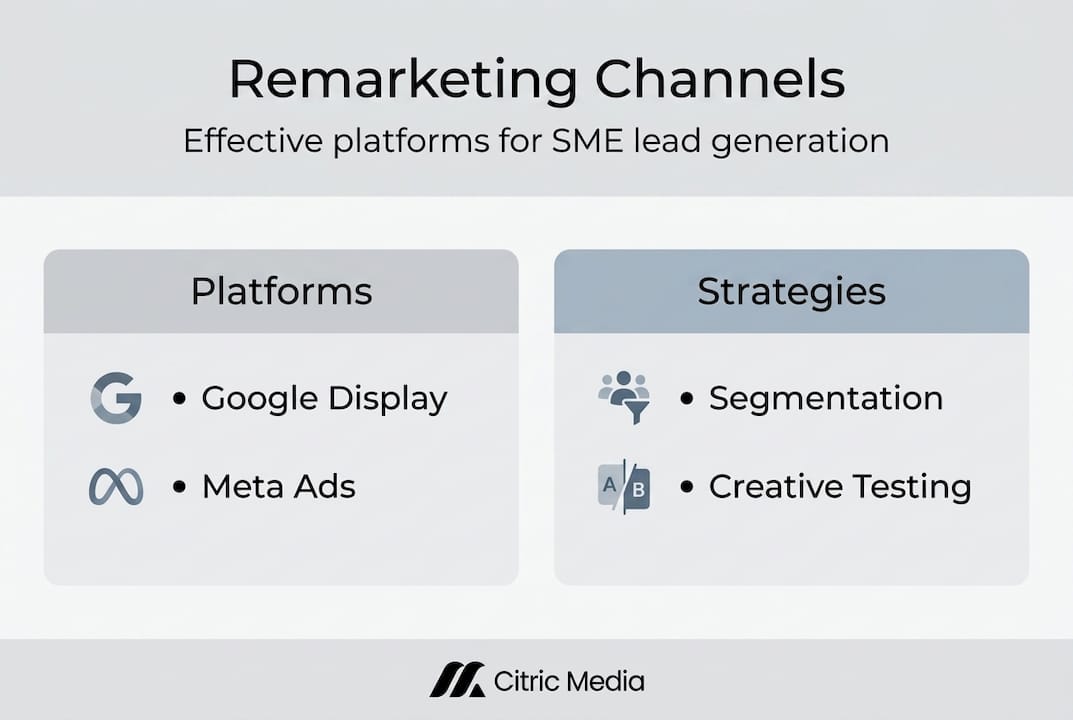 Remarketing Channels

Effective platforms for SME lead generation

Platforms

G • Google Display

• Meta Ads

Strategies

• Segmentation

A B • Creative Testing

Citric Media